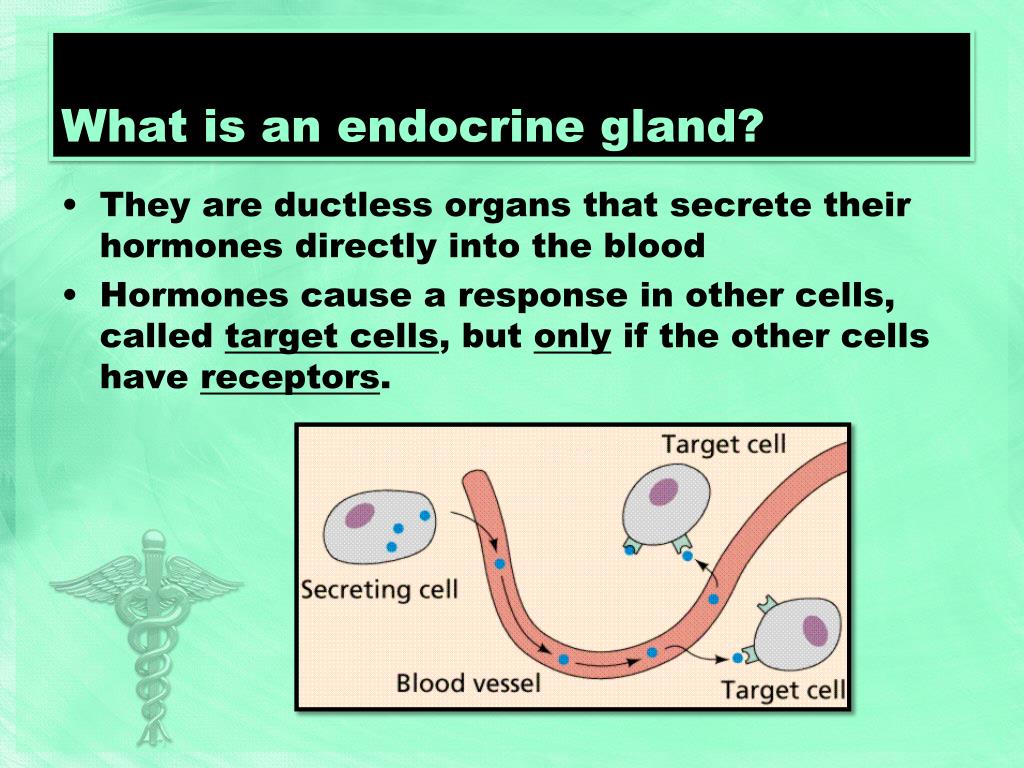 What is an endocrine gland?

• They are ductless organs that secrete their hormones directly into the blood

• Hormones cause a response in other cells, called target cells, but only if the other cells have receptors.

Target cell

Secreting cell

Blood vessel

Target cell